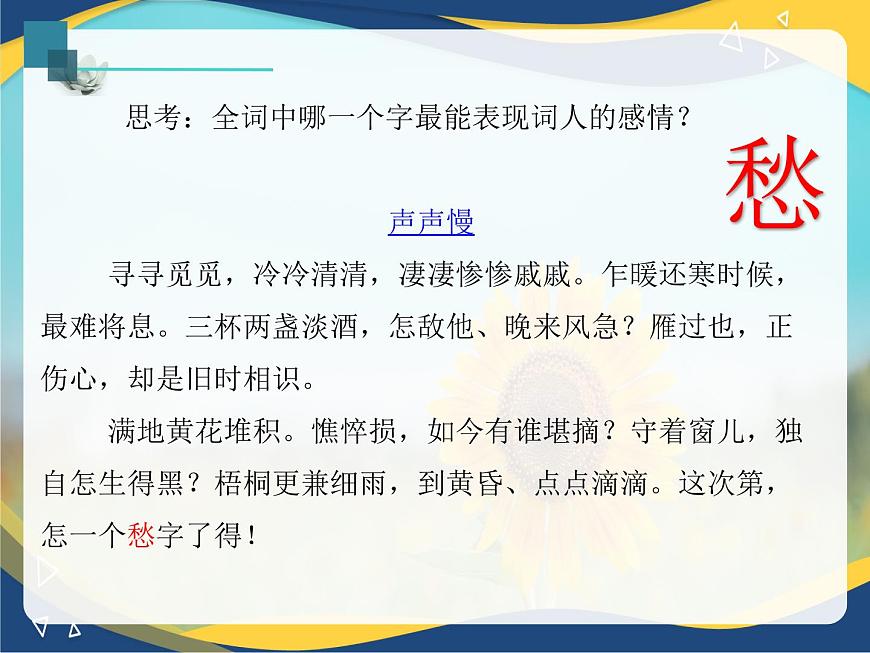 思考：全词中哪一个字最能表现词人的感情？

愁

声声慢

寻寻觅觅，冷冷清清，凄凄惨惨戚戚。乍暖还寒时候，最难将息。三杯两盏淡酒，怎敌他、晚来风急？雁过也，正伤心，却是旧时相识。

满地黄花堆积。憔悴损，如今有谁堪摘？守着窗儿，独自怎生得黑？梧桐更兼细雨，到黄昏、点点滴滴。这次第，怎一个愁字了得！